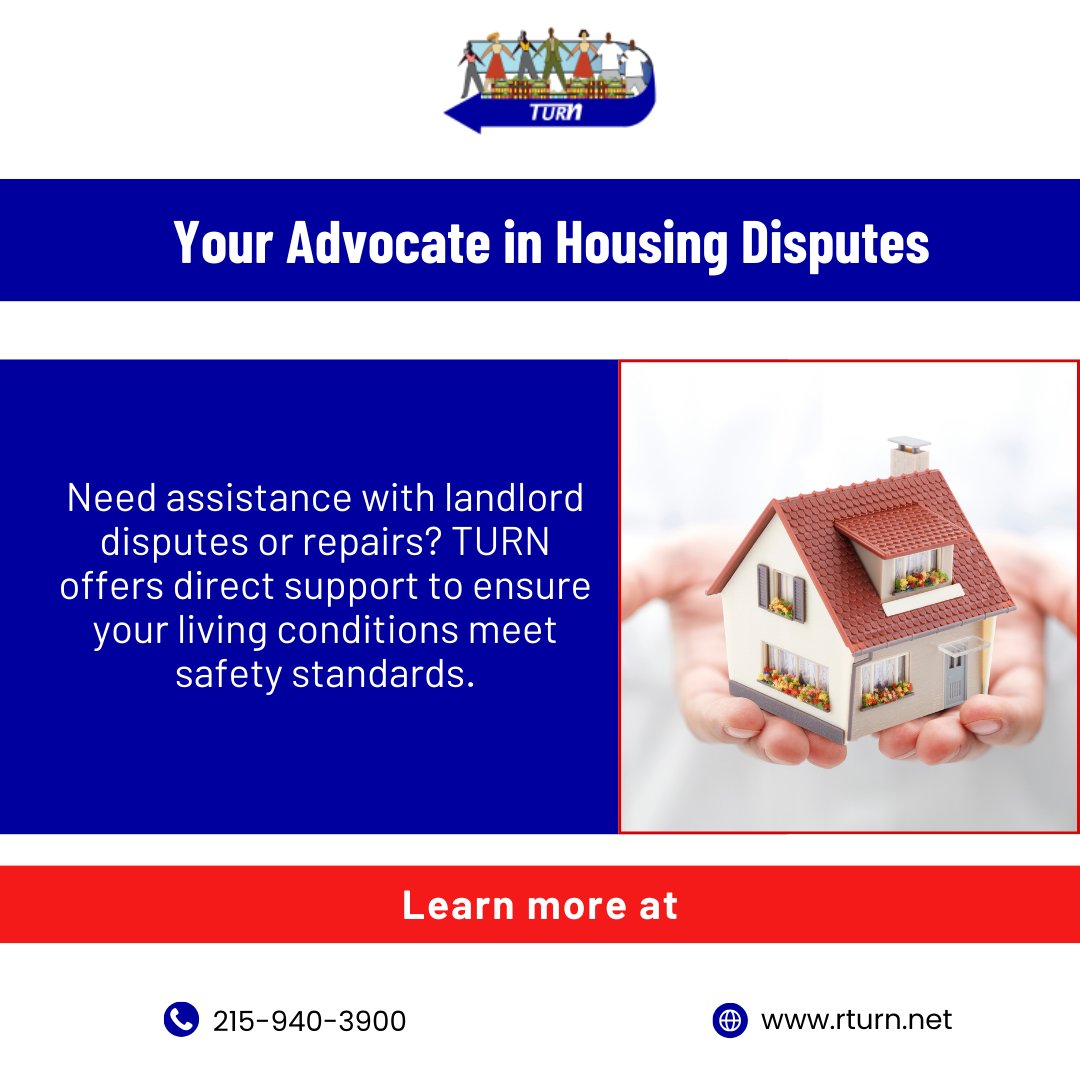 TURN

Your Advocate in Housing Disputes

Need assistance with landlord disputes or repairs? TURN offers direct support to ensure your living conditions meet safety standards.

Learn more at

215-940-3900

www.rturn.net